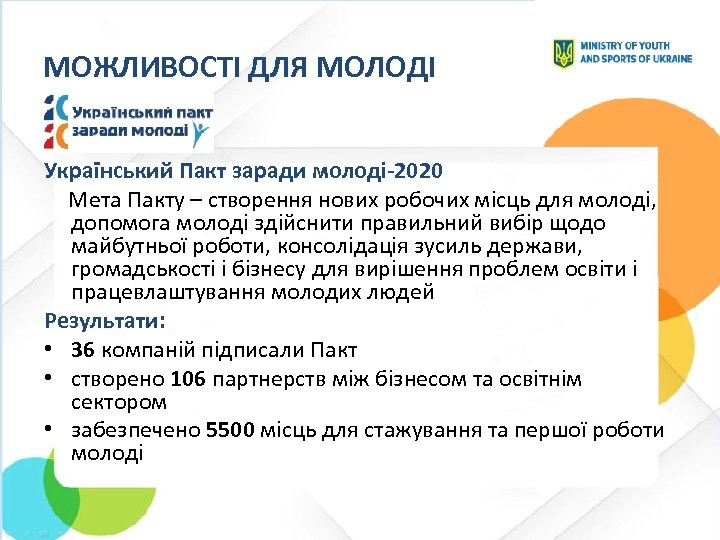 МОЖЛИВОСТІ ДЛЯ МОЛОДІ

MINISTRY OF YOUTH AND SPORTS OF UKRAINE

Український пакт заради молоді

Український Пакт заради молоді-2020

Мета Пакту – створення нових робочих місць для молоді, допомога молоді здійснити правильний вибір щодо майбутньої роботи, консолідація зусиль держави, громадськості і бізнесу для вирішення проблем освіти і працевлаштування молодих людей

Результати:

• 36 компаній підписали Пакт
• створено 106 партнерств між бізнесом та освітнім сектором
• забезпечено 5500 місць для стажування та першої роботи молоді